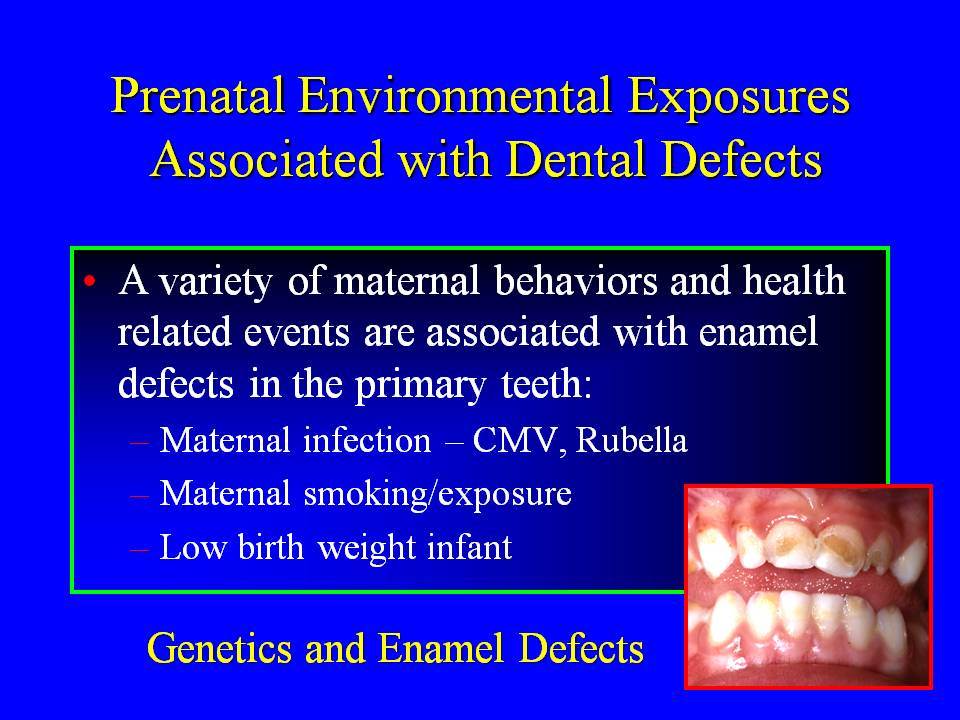 Prenatal Environmental Exposures Associated with Dental Defects

• A variety of maternal behaviors and health related events are associated with enamel defects in the primary teeth:
– Maternal infection – CMV, Rubella
– Maternal smoking/exposure
– Low birth weight infant

Genetics and Enamel Defects